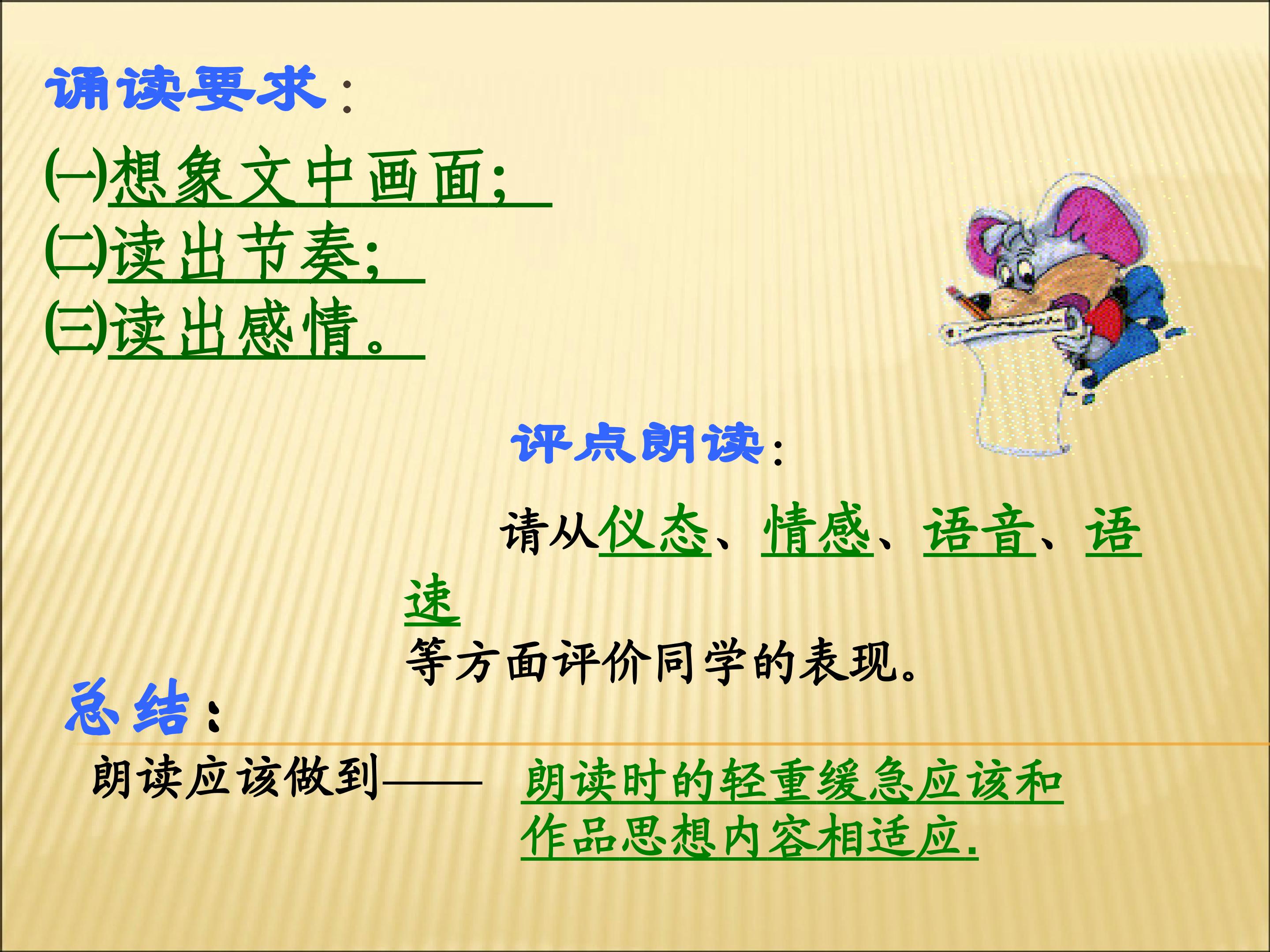 诵读要求：

㈠想象文中画面；
㈡读出节奏；
㈢读出感情。

评点朗读：

请从仪态、情感、语音、语速等方面评价同学的表现。

总结：

朗读应该做到—— 朗读时的轻重缓急应该和作品思想内容相适应.